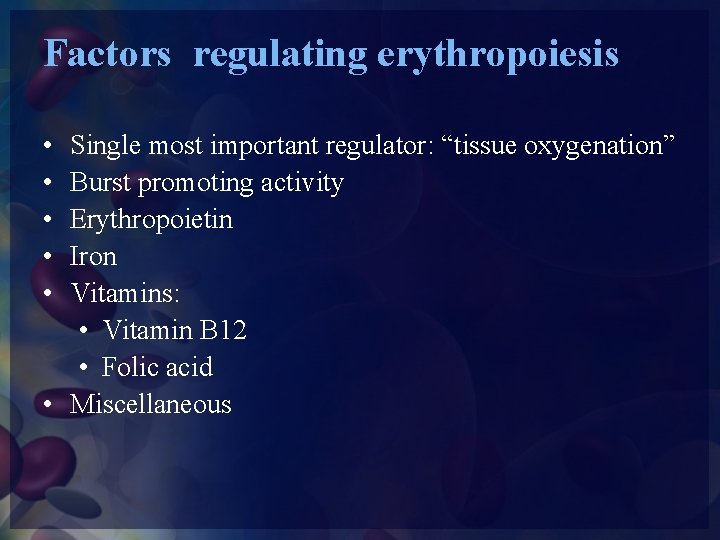 Factors  regulating erythropoiesis

• Single most important regulator: “tissue oxygenation”
• Burst promoting activity
• Erythropoietin
• Iron
• Vitamins:
  • Vitamin B12
  • Folic acid
• Miscellaneous